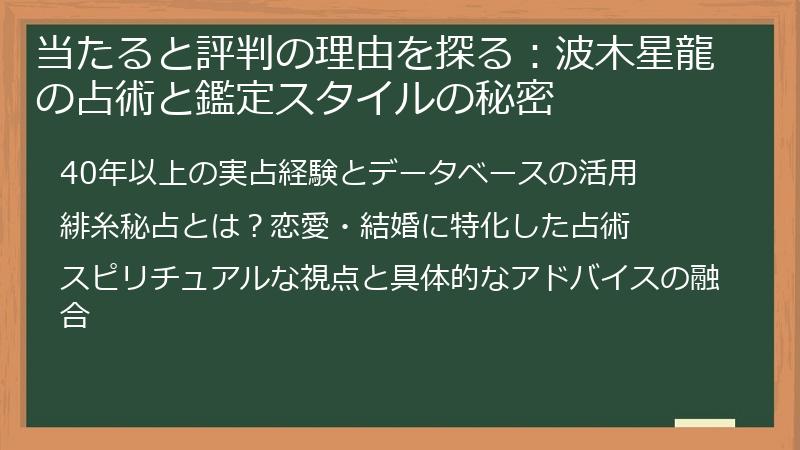 当たると評判の理由を探る：波木星龍の占術と鑑定スタイルの秘密

40年以上の実占経験とデータベースの活用

緋糸秘占とは？恋愛・結婚に特化した占術

スピリチュアルな視点と具体的なアドバイスの融合